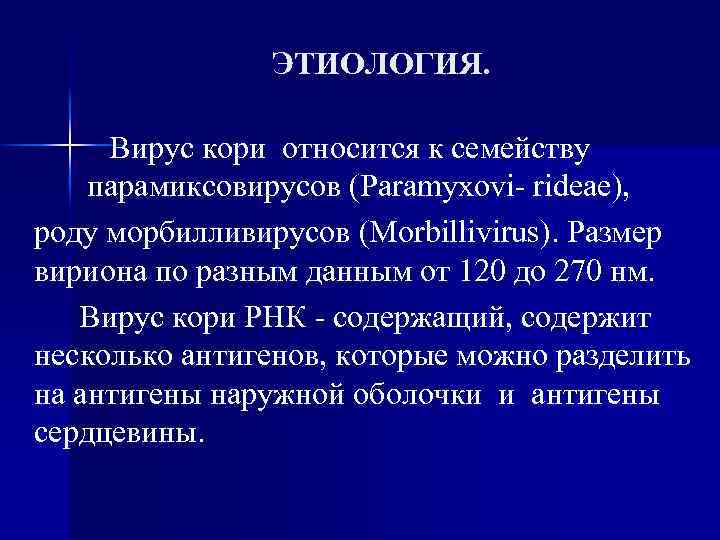 ЭТИОЛОГИЯ.

Вирус кори относится к семейству парамиксовирусов (Paramyxovi- rideae), роду морбилливирусов (Morbillivirus). Размер вириона по разным данным от 120 до 270 нм.

Вирус кори РНК - содержащий, содержит несколько антигенов, которые можно разделить на антигены наружной оболочки и антигены сердцевины.